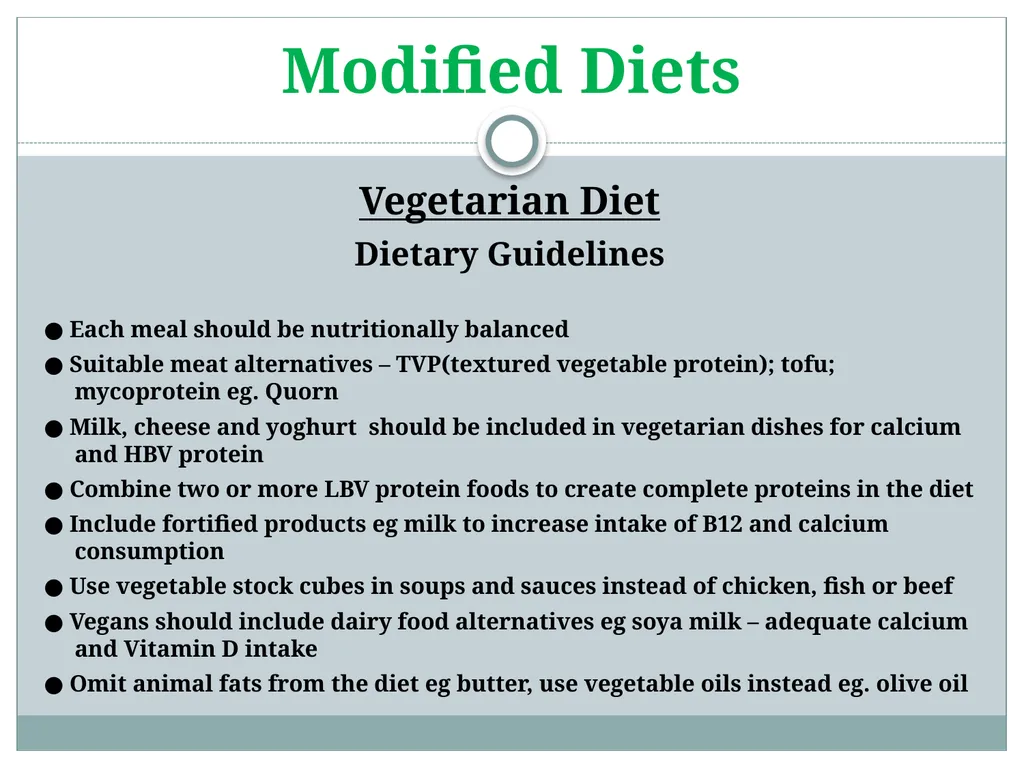 Modified Diets

Vegetarian Diet

Dietary Guidelines

● Each meal should be nutritionally balanced

● Suitable meat alternatives – TVP(textured vegetable protein); tofu; mycoprotein eg. Quorn

● Milk, cheese and yoghurt should be included in vegetarian dishes for calcium and HBV protein

● Combine two or more LBV protein foods to create complete proteins in the diet

● Include fortified products eg milk to increase intake of B12 and calcium consumption

● Use vegetable stock cubes in soups and sauces instead of chicken, fish or beef

● Vegans should include dairy food alternatives eg soya milk – adequate calcium and Vitamin D intake

● Omit animal fats from the diet eg butter, use vegetable oils instead eg. olive oil